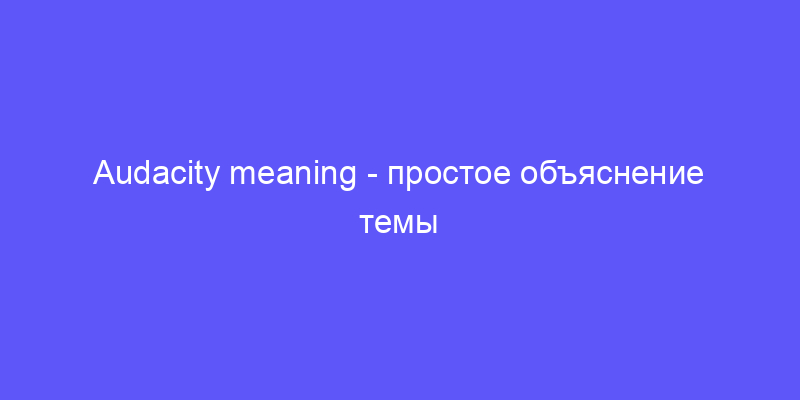 Audacity meaning - простое объяснение темы